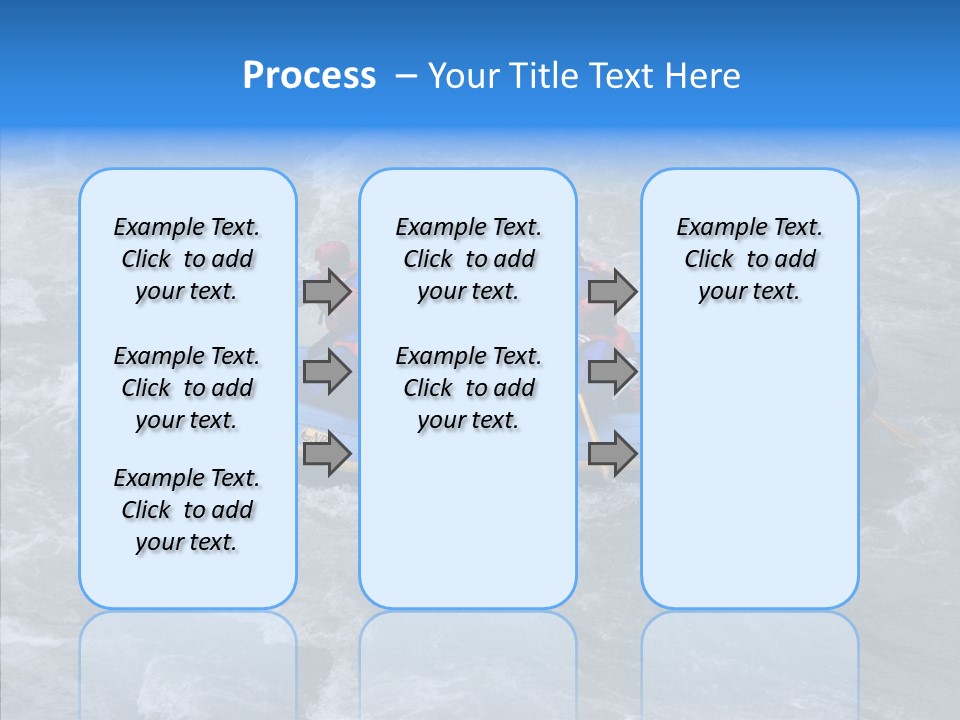 Process – Your Title Text Here

Example Text. Click to add your text.

Example Text. Click to add your text.

Example Text. Click to add your text.

Example Text. Click to add your text.

Example Text. Click to add your text.

Example Text. Click to add your text.